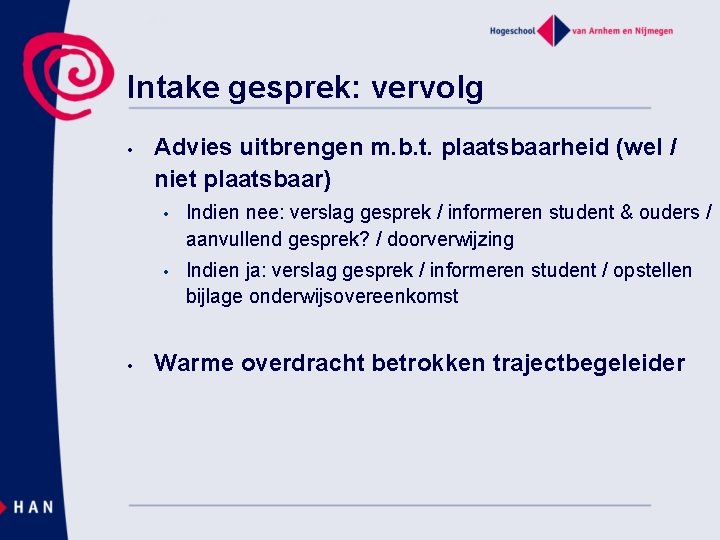 Hogeschool van Arnhem en Nijmegen

Intake gesprek: vervolg

• Advies uitbrengen m.b.t. plaatsbaarheid (wel / niet plaatsbaar)
  • Indien nee: verslag gesprek / informeren student & ouders / aanvullend gesprek? / doorverwijzing
  • Indien ja: verslag gesprek / informeren student / opstellen bijlage onderwijsovereenkomst

• Warme overdracht betrokken trajectbegeleider

HAN